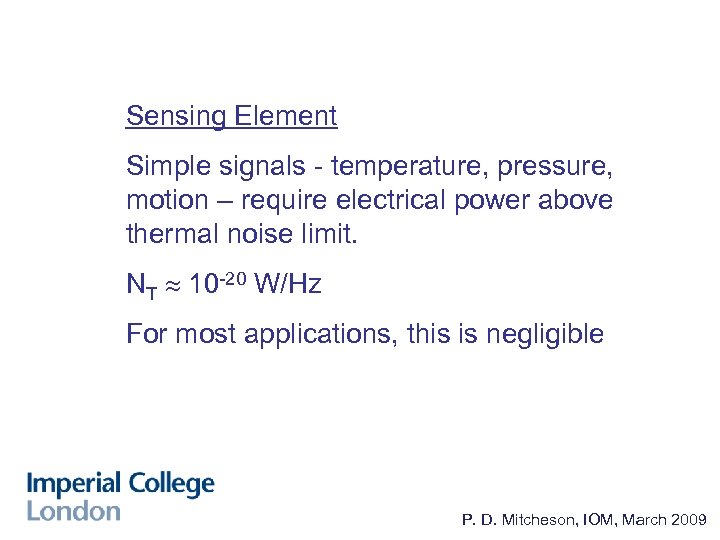 Sensing Element

Simple signals - temperature, pressure, motion – require electrical power above thermal noise limit.

$N_T \approx 10^{-20}$ W/Hz

For most applications, this is negligible

Imperial College London

P. D. Mitcheson, IOM, March 2009